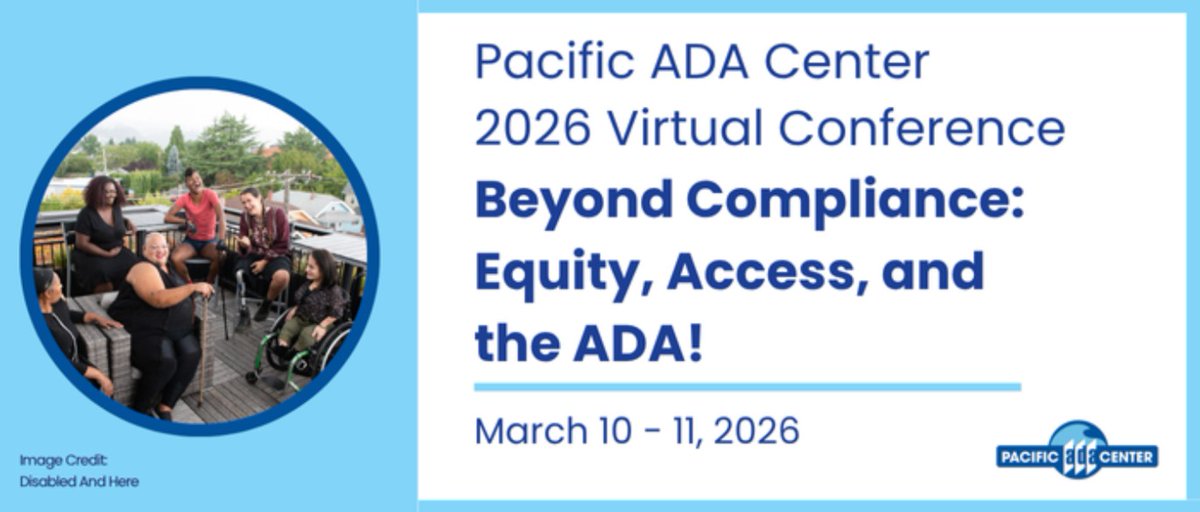 Image Credit:
Disabled And Here

Pacific ADA Center
2026 Virtual Conference

Beyond Compliance: Equity, Access, and the ADA!

March 10 - 11, 2026

PACIFIC ADA CENTER